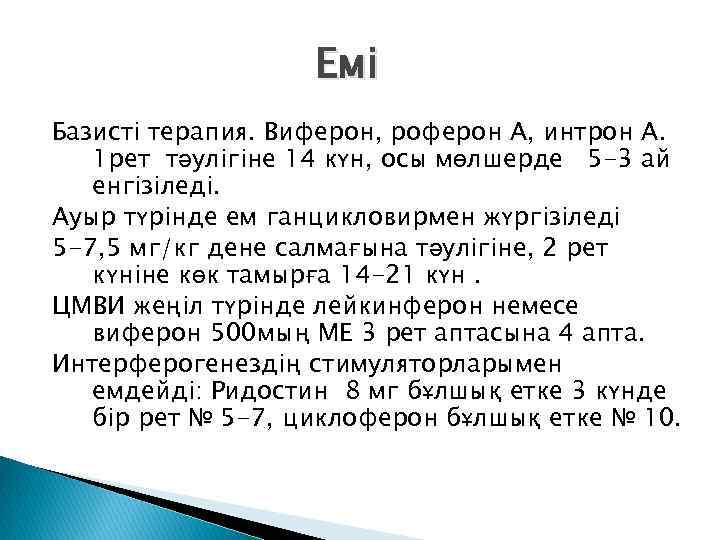 Емі

Базисті терапия. Виферон, роферон А, интрон А. 1рет тәулігіне 14 күн, осы мөлшерде 5-3 ай енгізіледі.

Ауыр түрінде ем ганцикловирмен жүргізіледі

5-7,5 мг/кг дене салмағына тәулігіне, 2 рет күніне көк тамырға 14-21 күн .

ЦМВИ жеңіл түрінде лейкинферон немесе виферон 500мың МЕ 3 рет аптасына 4 апта.

Интерферогенездің стимуляторларымен емдейді: Ридостин 8 мг бұлшық етке 3 күнде бір рет № 5-7, циклоферон бұлшық етке № 10.